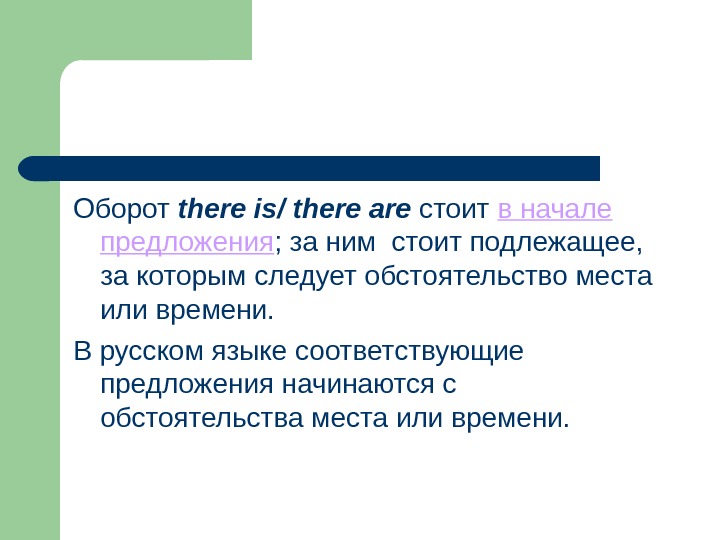 Оборот there is/ there are стоит в начале предложения; за ним  стоит подлежащее, за которым следует обстоятельство места или времени.

В русском языке соответствующие предложения начинаются с обстоятельства места или времени.